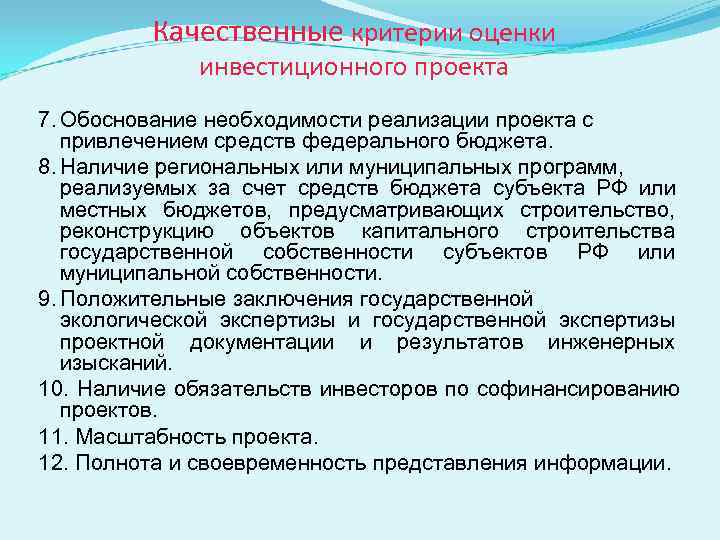 Качественные критерии оценки инвестиционного проекта

7. Обоснование необходимости реализации проекта с привлечением средств федерального бюджета.

8. Наличие региональных или муниципальных программ, реализуемых за счет средств бюджета субъекта РФ или местных бюджетов, предусматривающих строительство, реконструкцию объектов капитального строительства государственной собственности субъектов РФ или муниципальной собственности.

9. Положительные заключения государственной экологической экспертизы и государственной экспертизы проектной документации и результатов инженерных изысканий.

10. Наличие обязательств инвесторов по софинансированию проектов.

11. Масштабность проекта.

12. Полнота и своевременность представления информации.